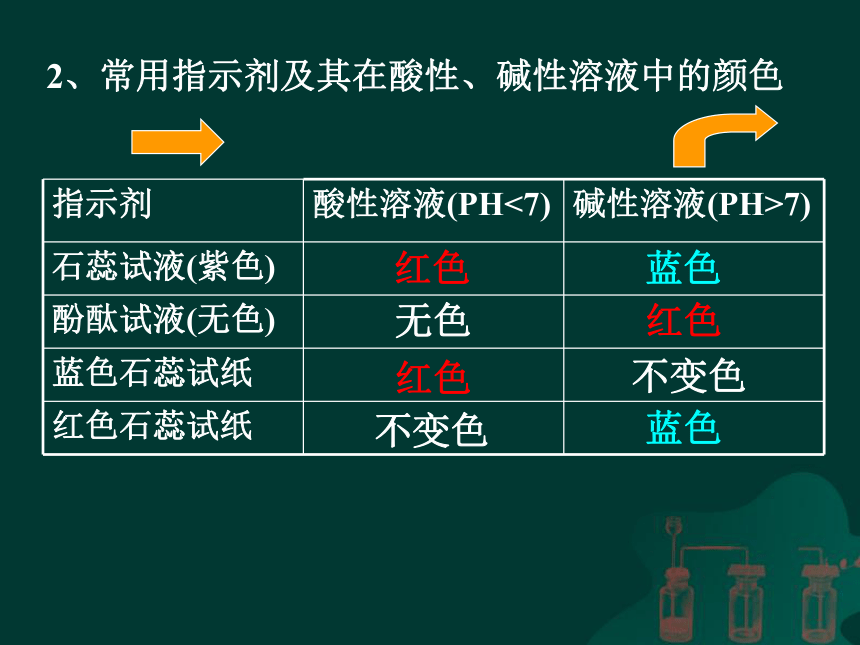 2、常用指示剂及其在酸性、碱性溶液中的颜色

| 指示剂 | 酸性溶液(PH<7) | 碱性溶液(PH>7) |
|---|---|---|
| 石蕊试液(紫色) | 红色 | 蓝色 |
| 酚酞试液(无色) | 无色 | 红色 |
| 蓝色石蕊试纸 | 红色 | 不变色 |
| 红色石蕊试纸 | 不变色 | 蓝色 |